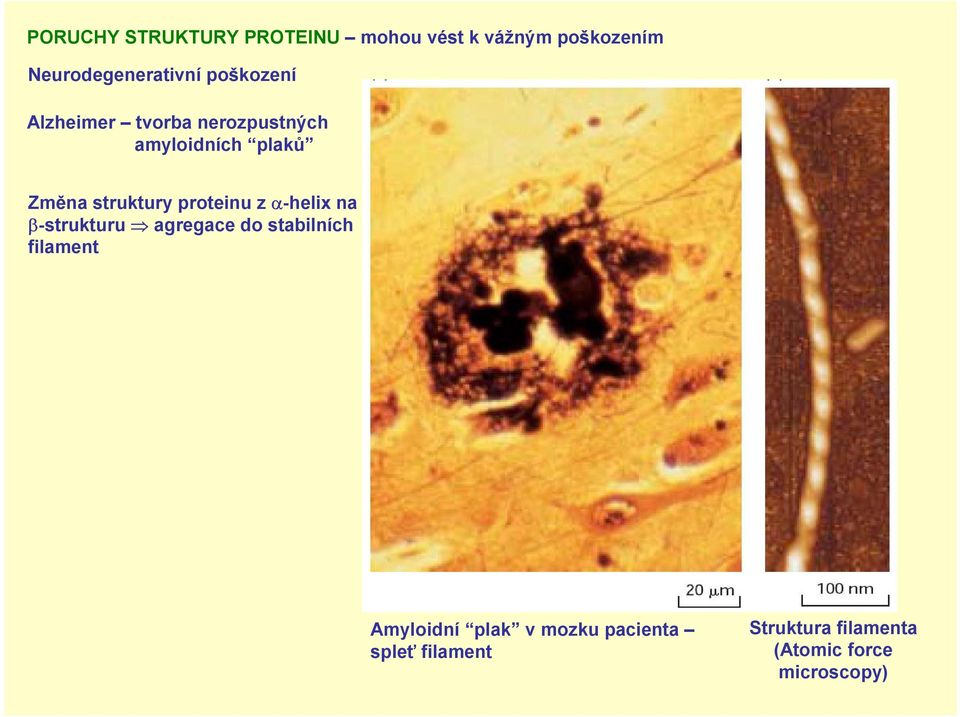 PORUCHY STRUKTURY PROTEINU – mohou vést k vážným poškozením

Neurodegenerativní poškození

Alzheimer – tvorba nerozpustných amyloidních “plaků”

Změna struktury proteinu z $\alpha$-helix na $\beta$-strukturu $\Rightarrow$ agregace do stabilních filament

20 $\mu$m

100 nm

Amyloidní “plak” v mozku pacienta – spleť filament

Struktura filamenta (Atomic force microscopy)